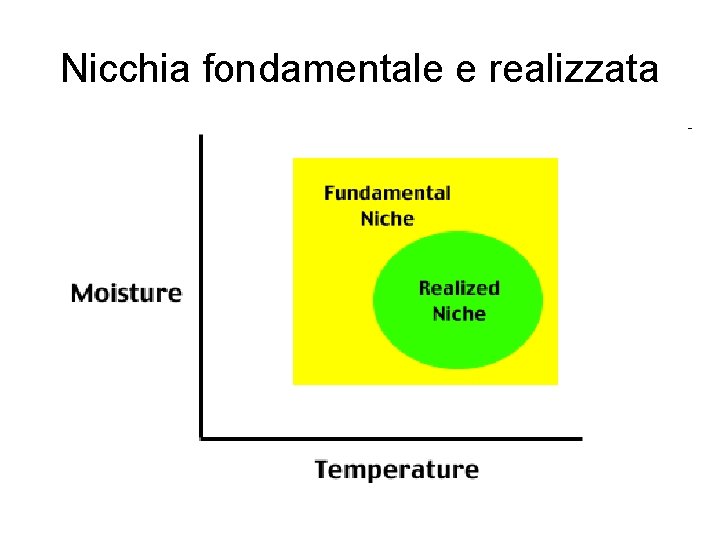 Nicchia fondamentale e realizzata

Fundamental Niche

Realized Niche

Moisture

Temperature